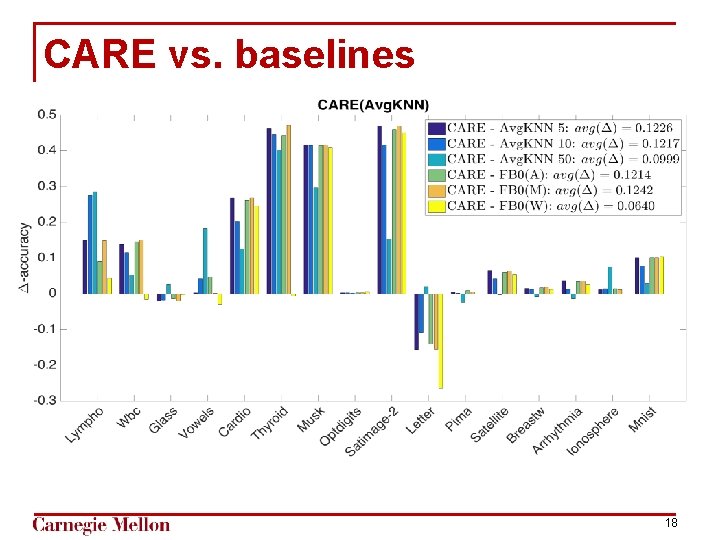 CARE vs. baselines

CARE(AvgKNN)

CARE - AvgKNN 5: $avg(\Delta) = 0.1226$
CARE - AvgKNN 10: $avg(\Delta) = 0.1217$
CARE - AvgKNN 50: $avg(\Delta) = 0.0999$
CARE - FB0(A): $avg(\Delta) = 0.1214$
CARE - FB0(M): $avg(\Delta) = 0.1242$
CARE - FB0(W): $avg(\Delta) = 0.0640$

$\Delta$-accuracy

0.5
0.4
0.3
0.2
0.1
0
-0.1
-0.2
-0.3

Lympho
Wbc
Glass
Vowels
Cardio
Thyroid
Musk
Optdigits
Satimage-2
Letter
Pima
Satellite
Breastw
Arrhythmia
Ionosphere
Mnist

Carnegie Mellon

18